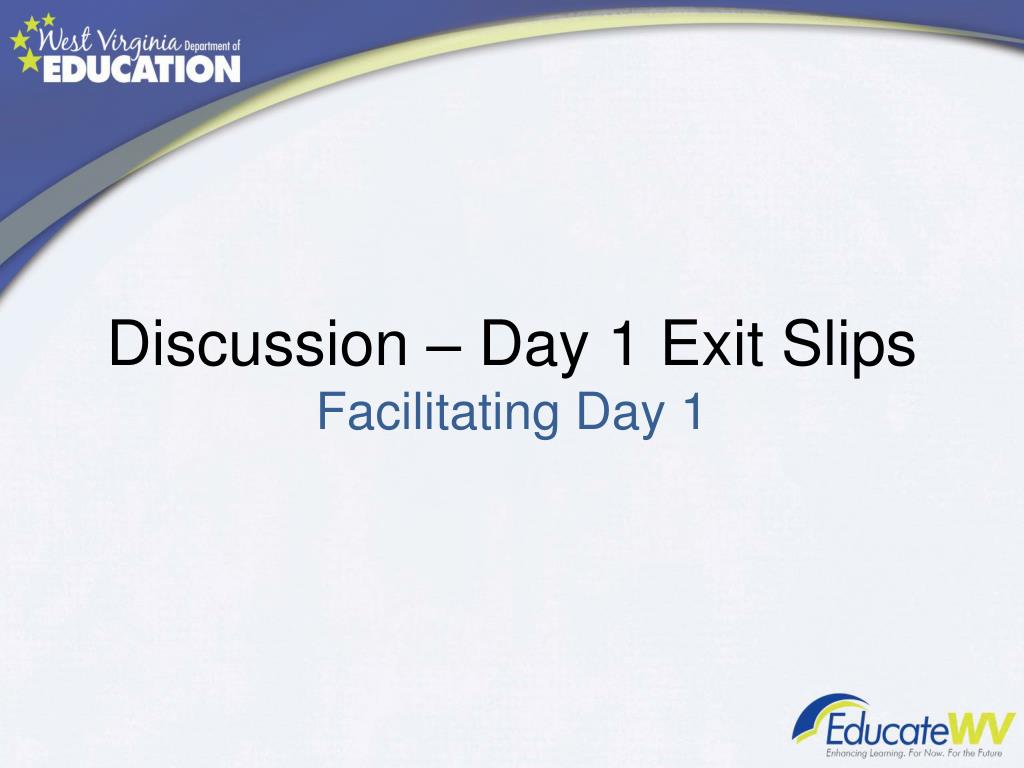 West Virginia Department of EDUCATION

Discussion – Day 1 Exit Slips
Facilitating Day 1

EducateWV
Enhancing Learning. For Now. For the Future